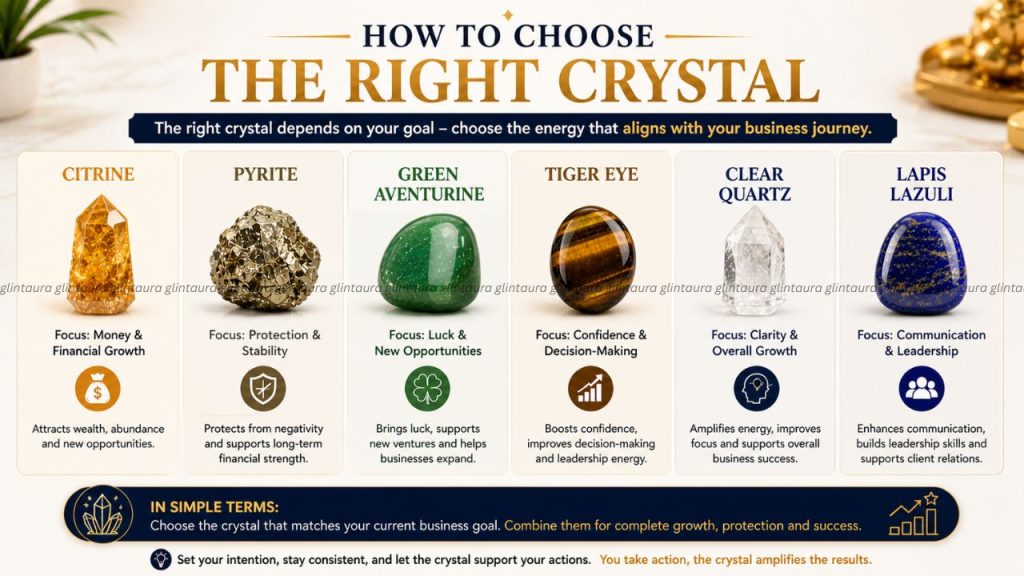 HOW TO CHOOSE
THE RIGHT CRYSTAL

The right crystal depends on your goal – choose the energy that aligns with your business journey.

CITRINE

Focus: Money & Financial Growth

Attracts wealth, abundance and new opportunities.

PYRITE

Focus: Protection & Stability

Protects from negativity and supports long-term financial strength.

GREEN AVENTURINE

Focus: Luck & New Opportunities

Brings luck, supports new ventures and helps businesses expand.

TIGER EYE

Focus: Confidence & Decision-Making

Boosts confidence, improves decision-making and leadership energy.

CLEAR QUARTZ

Focus: Clarity & Overall Growth

Amplifies energy, improves focus and supports overall business success.

LAPIS LAZULI

Focus: Communication & Leadership

Enhances communication, builds leadership skills and supports client relations.

glintaura glintaura glintaura glintaura glintaura glintaura glintaura glintaura glintaura glintaura glintaura glintaura glintaura glintaura glintaura glintaura glintaura

IN SIMPLE TERMS:
Choose the crystal that matches your current business goal. Combine them for complete growth, protection and success.

Set your intention, stay consistent, and let the crystal support your actions. You take action, the crystal amplifies the results.